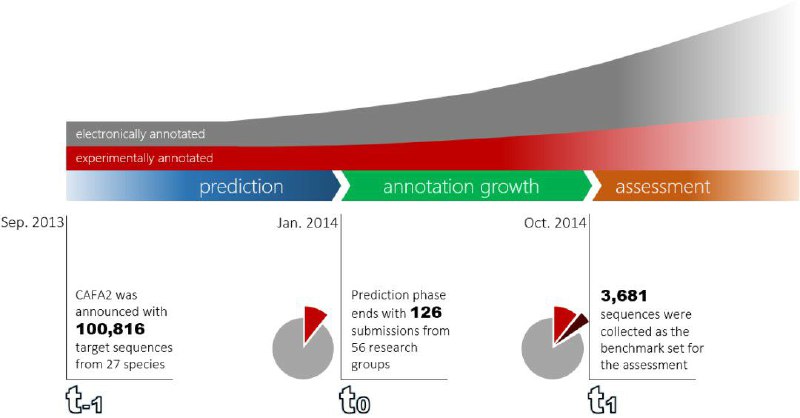 electronically annotated

experimentally annotated

prediction

annotation growth

assessment

Sep. 2013

CAFA2 was announced with **100,816** target sequences from 27 species

$t_{-1}$

Jan. 2014

Prediction phase ends with **126** submissions from 56 research groups

$t_0$

Oct. 2014

**3,681** sequences were collected as the benchmark set for the assessment

$t_1$